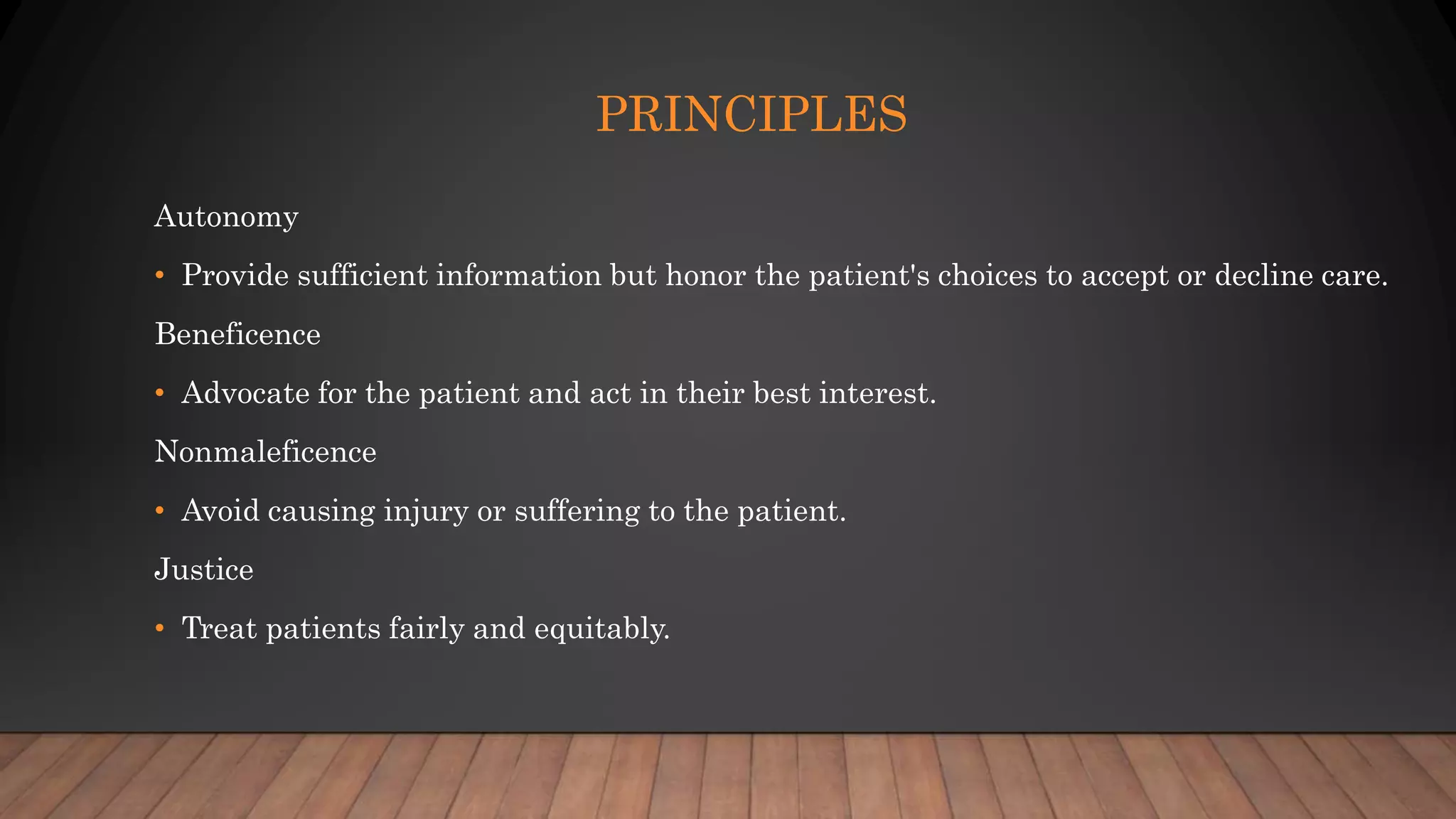 PRINCIPLES

Autonomy

• Provide sufficient information but honor the patient's choices to accept or decline care.

Beneficence

• Advocate for the patient and act in their best interest.

Nonmaleficence

• Avoid causing injury or suffering to the patient.

Justice

• Treat patients fairly and equitably.